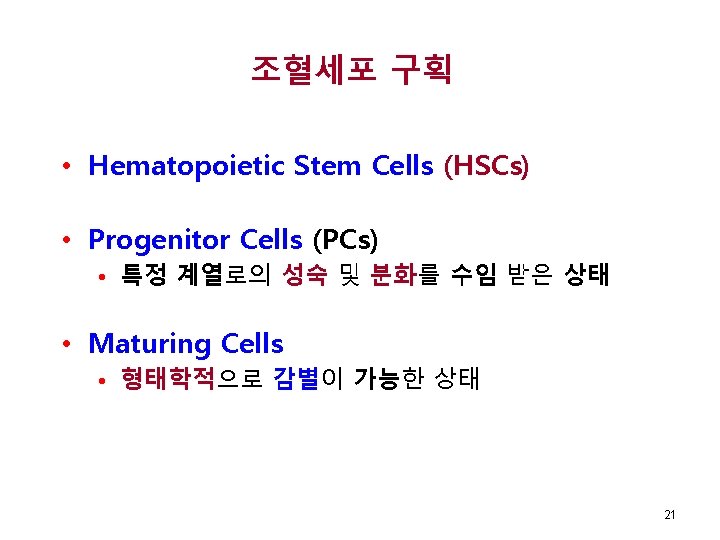 조혈세포 구획

• Hematopoietic Stem Cells (HSCs)

• Progenitor Cells (PCs)
  • 특정 계열로의 성숙 및 분화를 수임 받은 상태

• Maturing Cells
  • 형태학적으로 감별이 가능한 상태

21